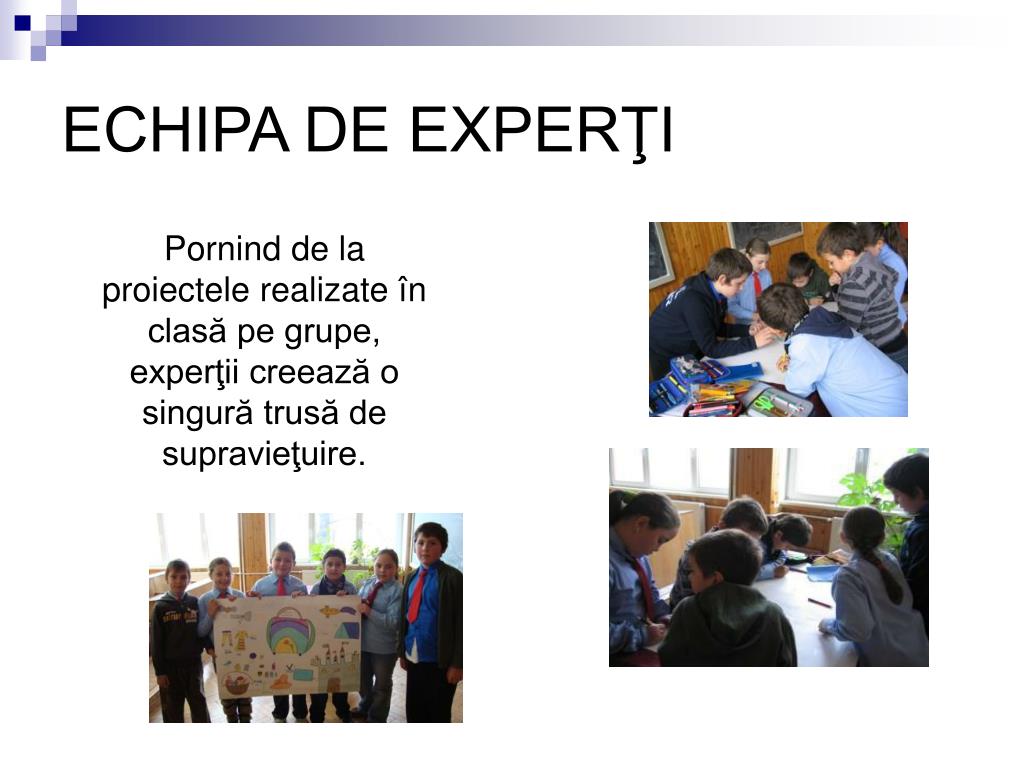 ECHIPA DE EXPERŢI

Pornind de la proiectele realizate în clasă pe grupe, experţii creează o singură trusă de supravieţuire.